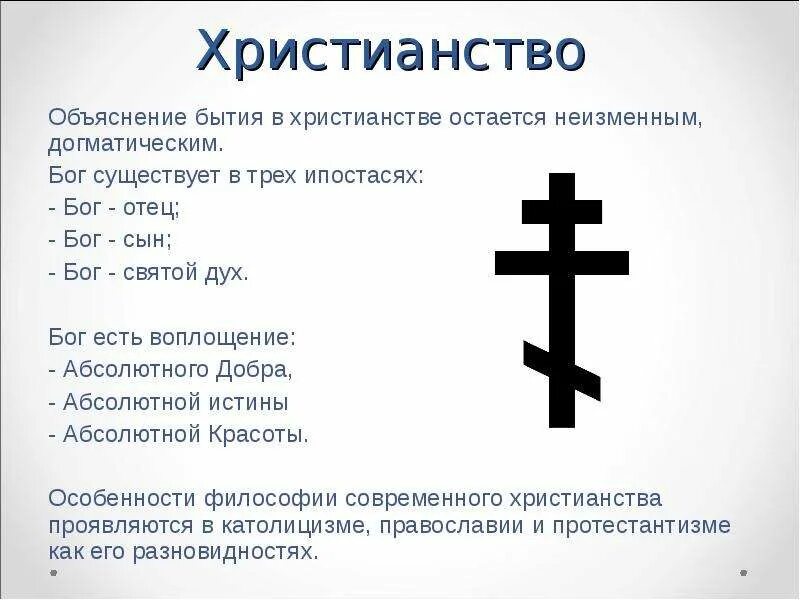 Христианство

Объяснение бытия в христианстве остается неизменным, догматическим.

Бог существует в трех ипостасях:

- Бог - отец;

- Бог - сын;

- Бог - святой дух.

Бог есть воплощение:

- Абсолютного Добра,

- Абсолютной истины

- Абсолютной Красоты.

Особенности философии современного христианства проявляются в католицизме, православии и протестантизме как его разновидностях.